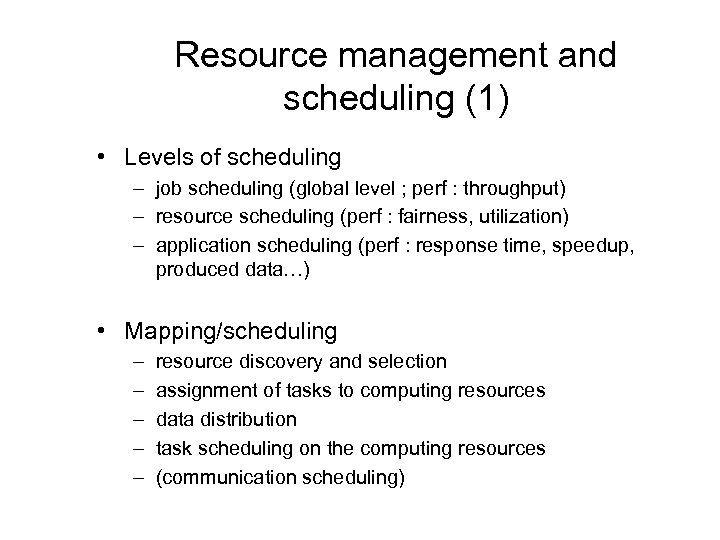 Resource management and scheduling (1)

• Levels of scheduling
– job scheduling (global level ; perf : throughput)
– resource scheduling (perf : fairness, utilization)
– application scheduling (perf : response time, speedup, produced data…)

• Mapping/scheduling
– resource discovery and selection
– assignment of tasks to computing resources
– data distribution
– task scheduling on the computing resources
– (communication scheduling)